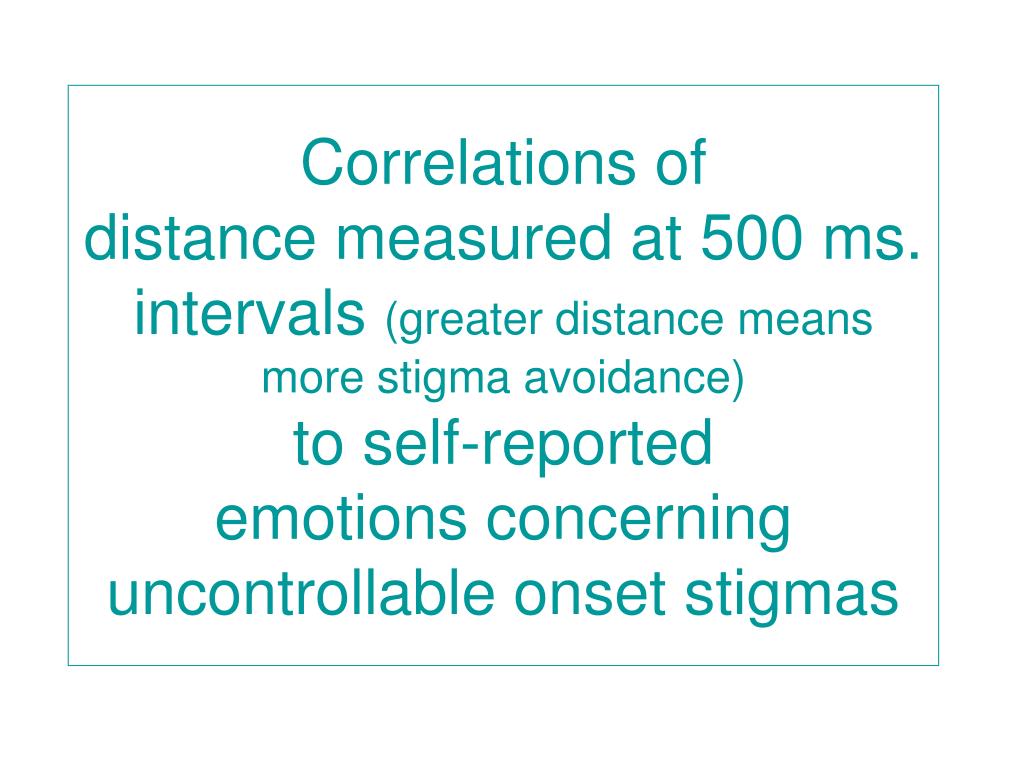 Correlations of
distance measured at 500 ms. intervals (greater distance means more stigma avoidance)
to self-reported
emotions concerning
uncontrollable onset stigmas